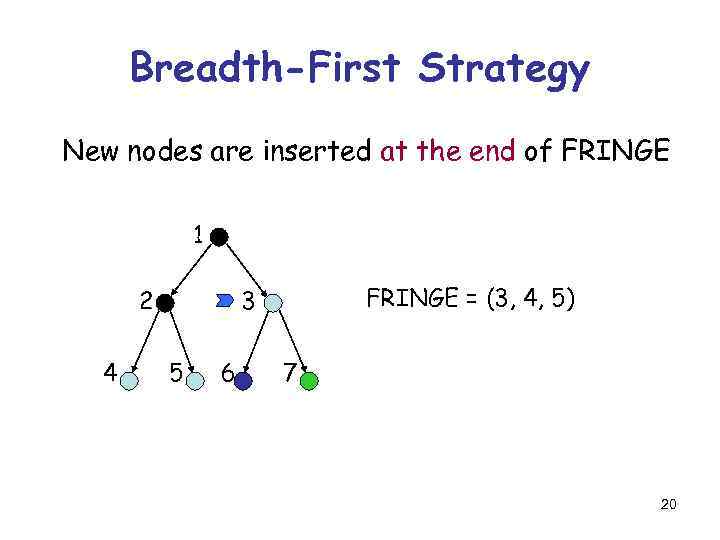 Breadth-First Strategy

New nodes are inserted at the end of FRINGE

1

2

3

4

5

6

7

FRINGE = (3, 4, 5)

20